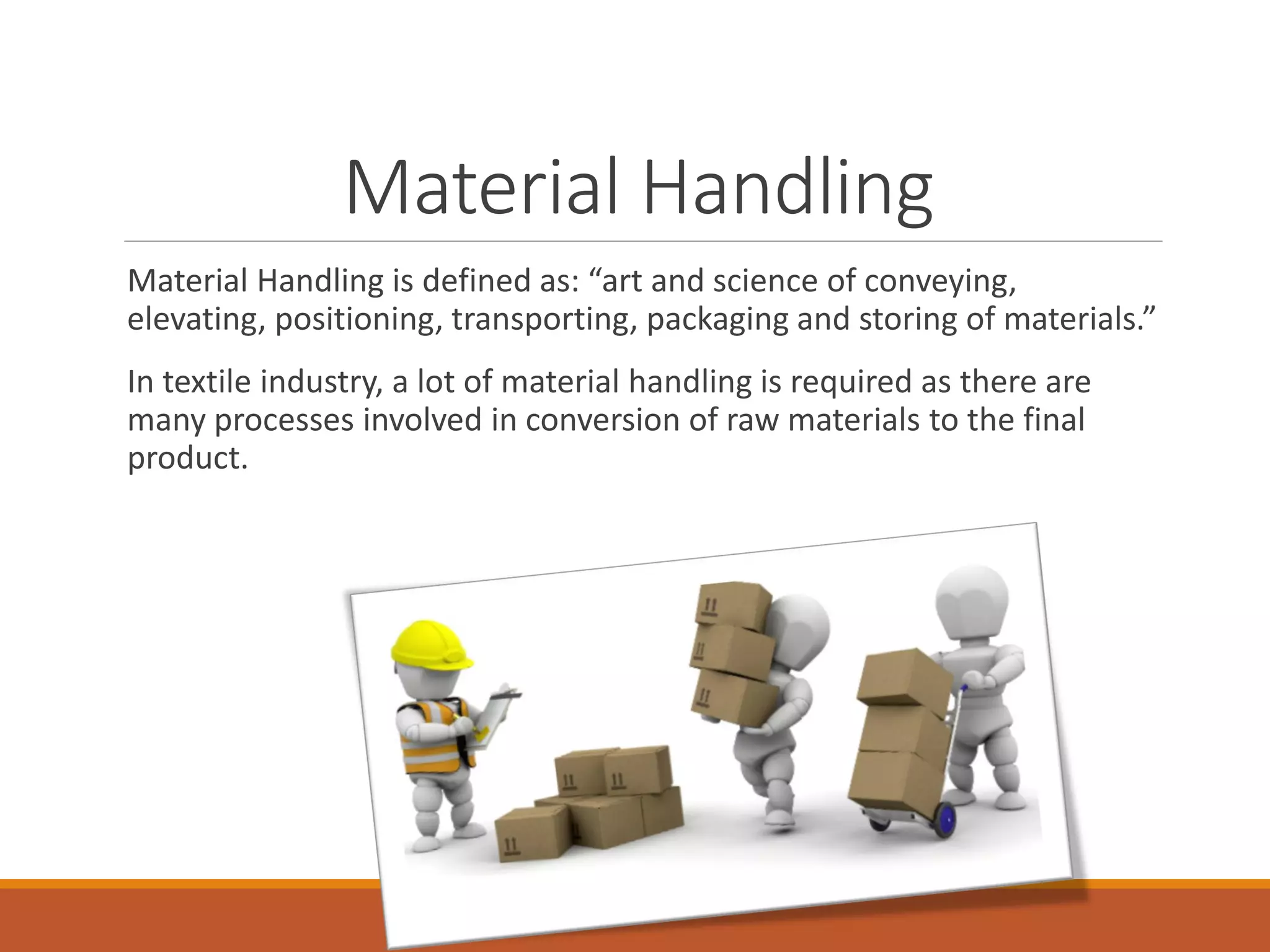 Material Handling

Material Handling is defined as: “art and science of conveying, elevating, positioning, transporting, packaging and storing of materials.”

In textile industry, a lot of material handling is required as there are many processes involved in conversion of raw materials to the final product.